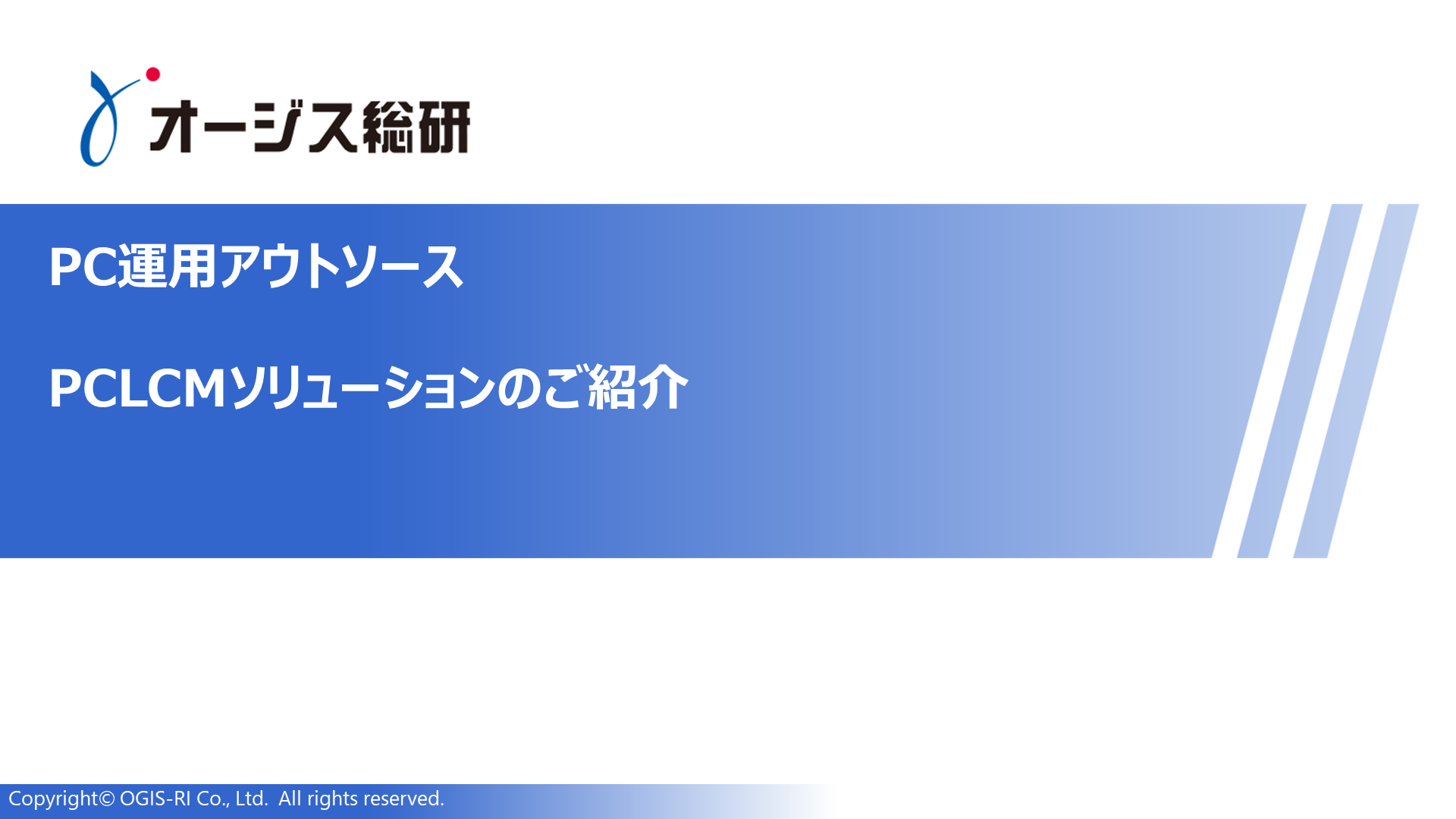 オージス総研

PC運用アウトソース

PCLCMソリューションのご紹介

Copyright© OGIS-RI Co., Ltd. All rights reserved.